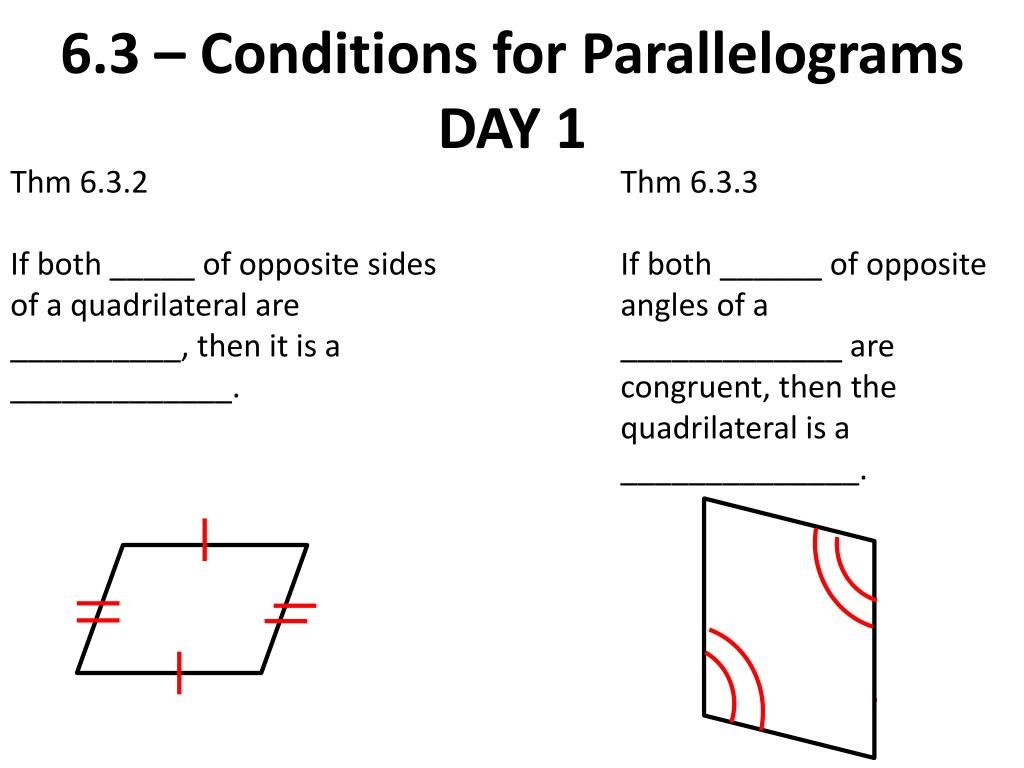 6.3 – Conditions for Parallelograms
DAY 1

Thm 6.3.2

If both _____ of opposite sides of a quadrilateral are __________, then it is a _____________.

Thm 6.3.3

If both ______ of opposite angles of a _____________ are congruent, then the quadrilateral is a ______________.